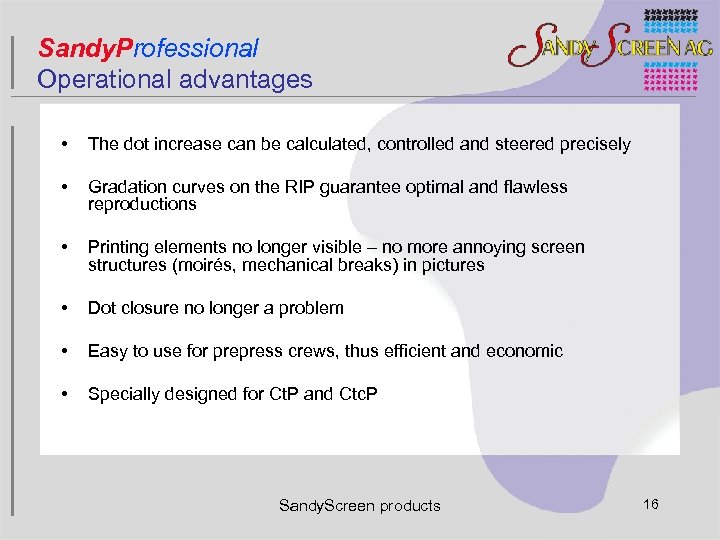 SandyProfessional
Operational advantages

SANDY SCREEN AG

• The dot increase can be calculated, controlled and steered precisely

• Gradation curves on the RIP guarantee optimal and flawless reproductions

• Printing elements no longer visible – no more annoying screen structures (moirés, mechanical breaks) in pictures

• Dot closure no longer a problem

• Easy to use for prepress crews, thus efficient and economic

• Specially designed for CtP and CtcP

SandyScreen products

16